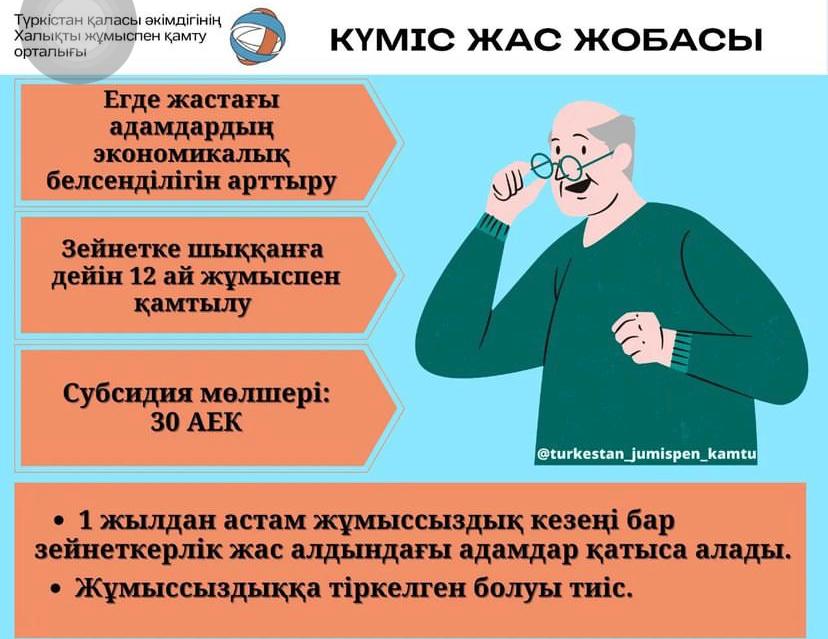 Түркістан қаласы әкімдігінің Халықты жұмыспен қамту орталығы

КҮМІС ЖАС ЖОБАСЫ

Егде жастағы адамдардың экономикалық белсенділігін арттыру

Зейнетке шыққанға дейін 12 ай жұмыспен қамтылу

Субсидия мөлшері: 30 АЕК

@turkestan_jumispen_kamtu

• 1 жылдан астам жұмыссыздық кезеңі бар зейнеткерлік жас алдындағы адамдар қатыса алады.
• Жұмыссыздыққа тіркелген болуы тиіс.